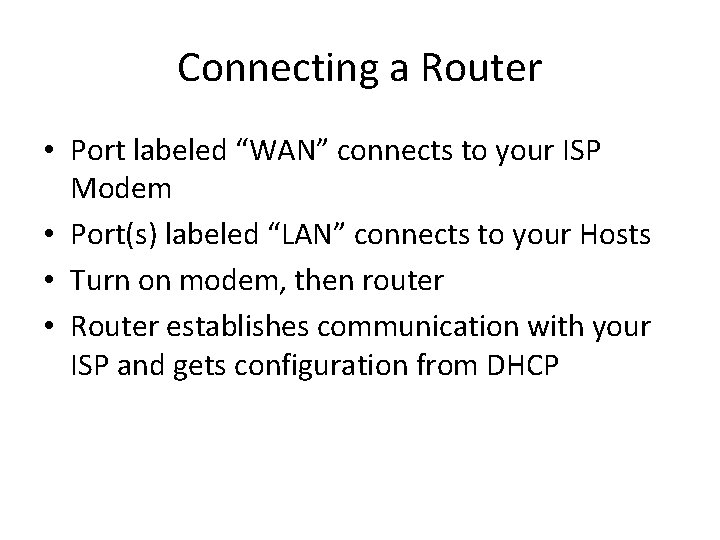 Connecting a Router

• Port labeled “WAN” connects to your ISP Modem
• Port(s) labeled “LAN” connects to your Hosts
• Turn on modem, then router
• Router establishes communication with your ISP and gets configuration from DHCP